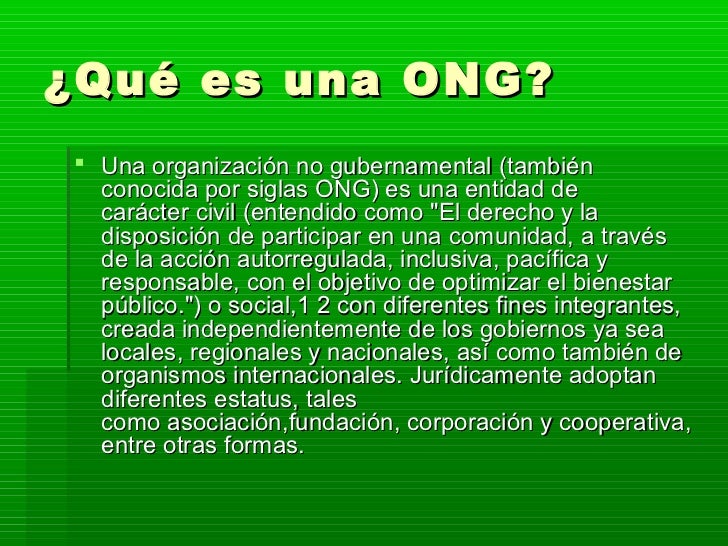 ¿Qué es una ONG?

Una organización no gubernamental (también conocida por siglas ONG) es una entidad de carácter civil (entendido como "El derecho y la disposición de participar en una comunidad, a través de la acción autorregulada, inclusiva, pacífica y responsable, con el objetivo de optimizar el bienestar público.") o social,1 2 con diferentes fines integrantes, creada independientemente de los gobiernos ya sea locales, regionales y nacionales, así como también de organismos internacionales. Jurídicamente adoptan diferentes estatus, tales como asociación,fundación, corporación y cooperativa, entre otras formas.